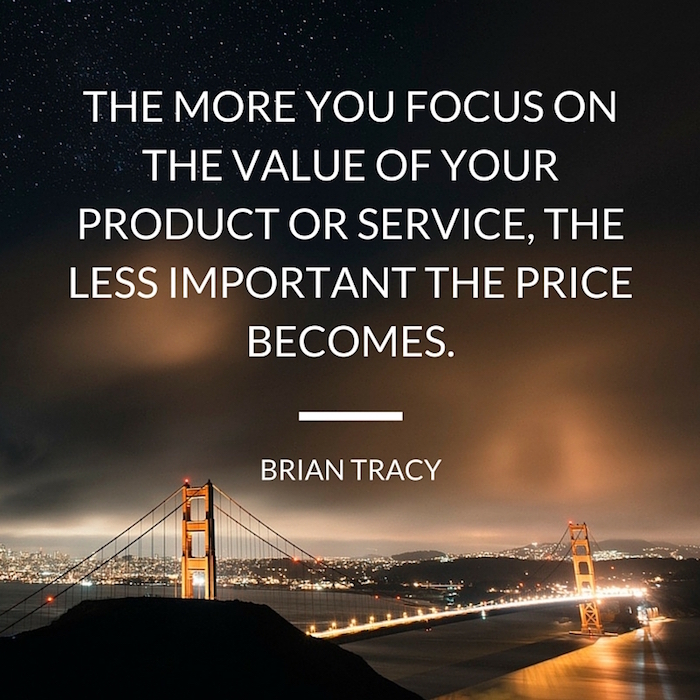 THE MORE YOU FOCUS ON THE VALUE OF YOUR PRODUCT OR SERVICE, THE LESS IMPORTANT THE PRICE BECOMES.

BRIAN TRACY